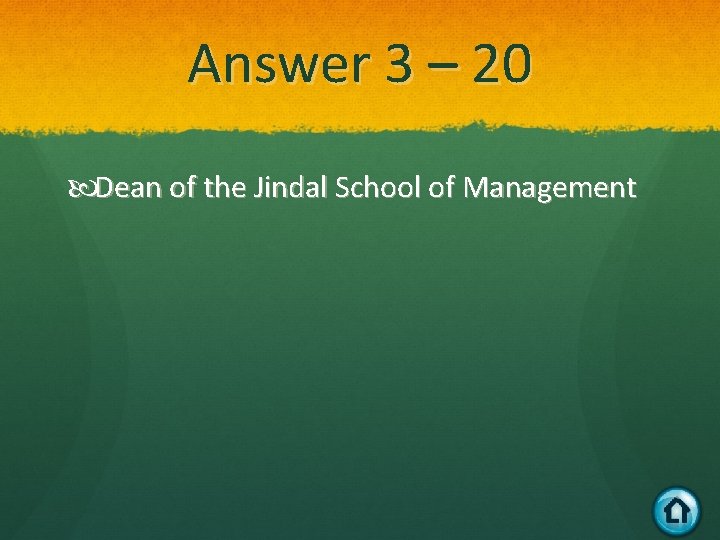 Answer 3 – 20

Dean of the Jindal School of Management